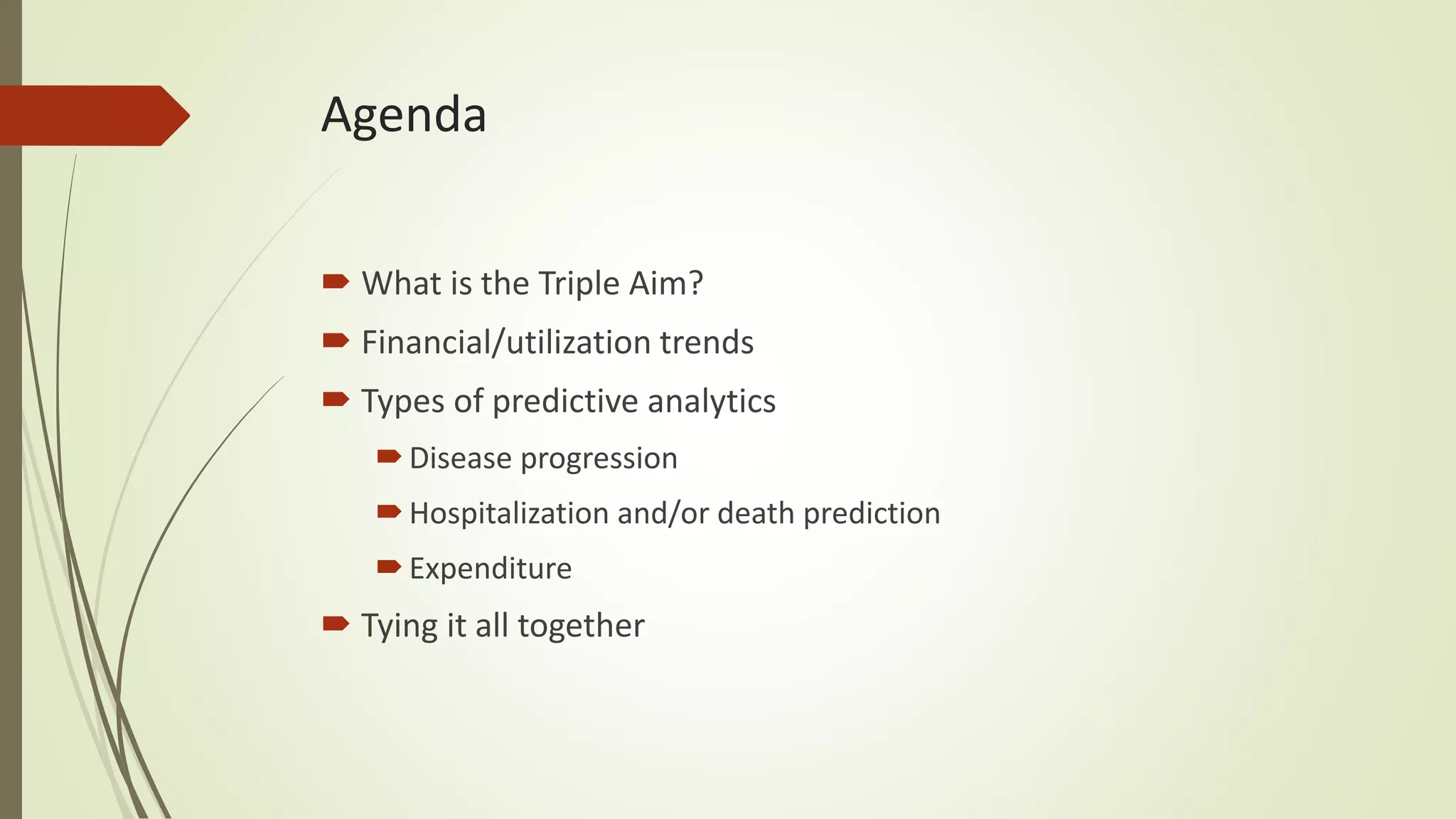 Agenda

What is the Triple Aim?

Financial/utilization trends

Types of predictive analytics

Disease progression

Hospitalization and/or death prediction

Expenditure

Tying it all together